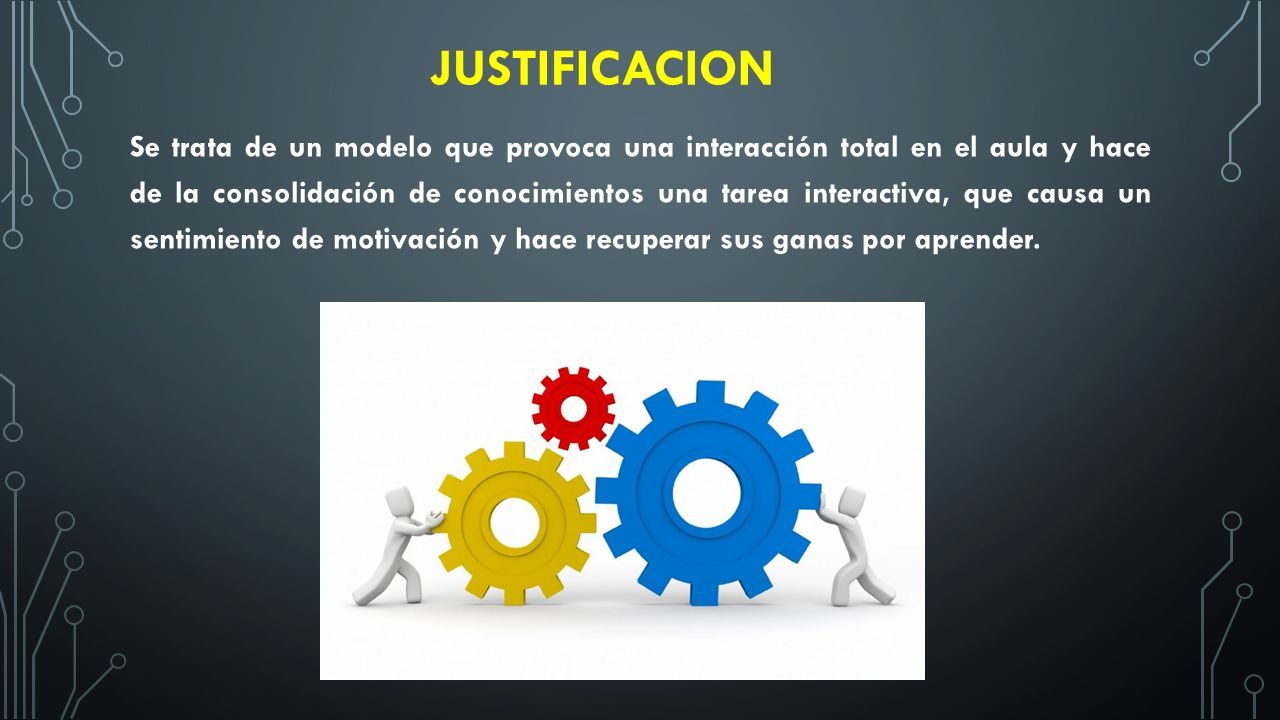 JUSTIFICACION

Se trata de un modelo que provoca una interacción total en el aula y hace de la consolidación de conocimientos una tarea interactiva, que causa un sentimiento de motivación y hace recuperar sus ganas por aprender.